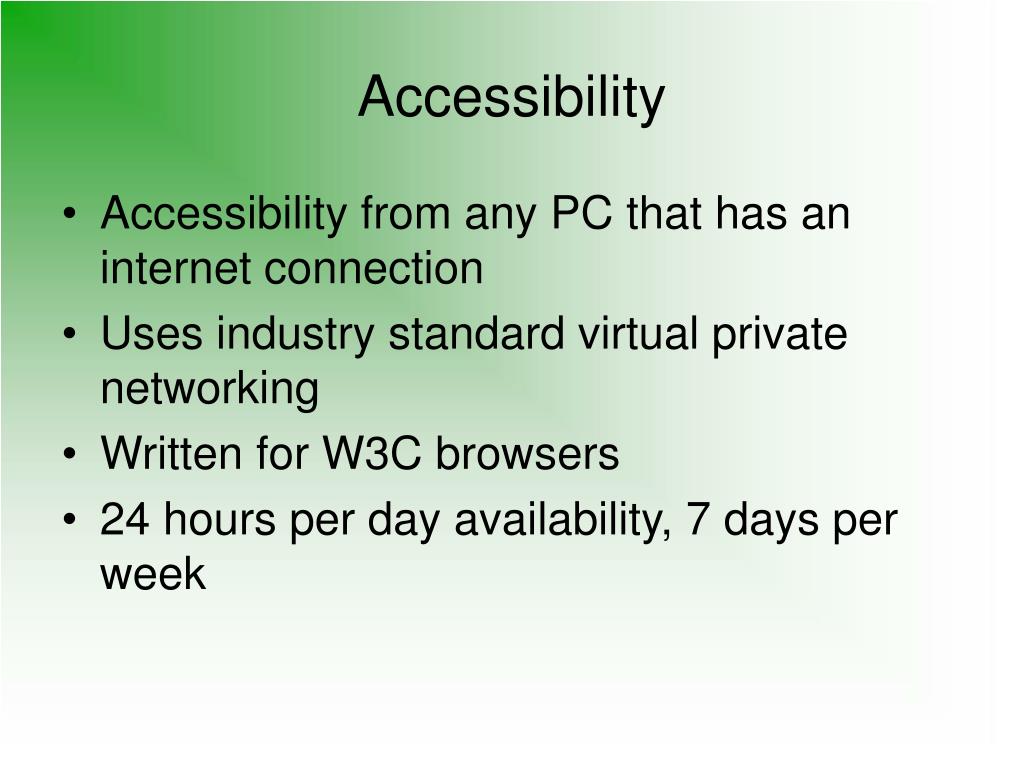 Accessibility

• Accessibility from any PC that has an internet connection
• Uses industry standard virtual private networking
• Written for W3C browsers
• 24 hours per day availability, 7 days per week